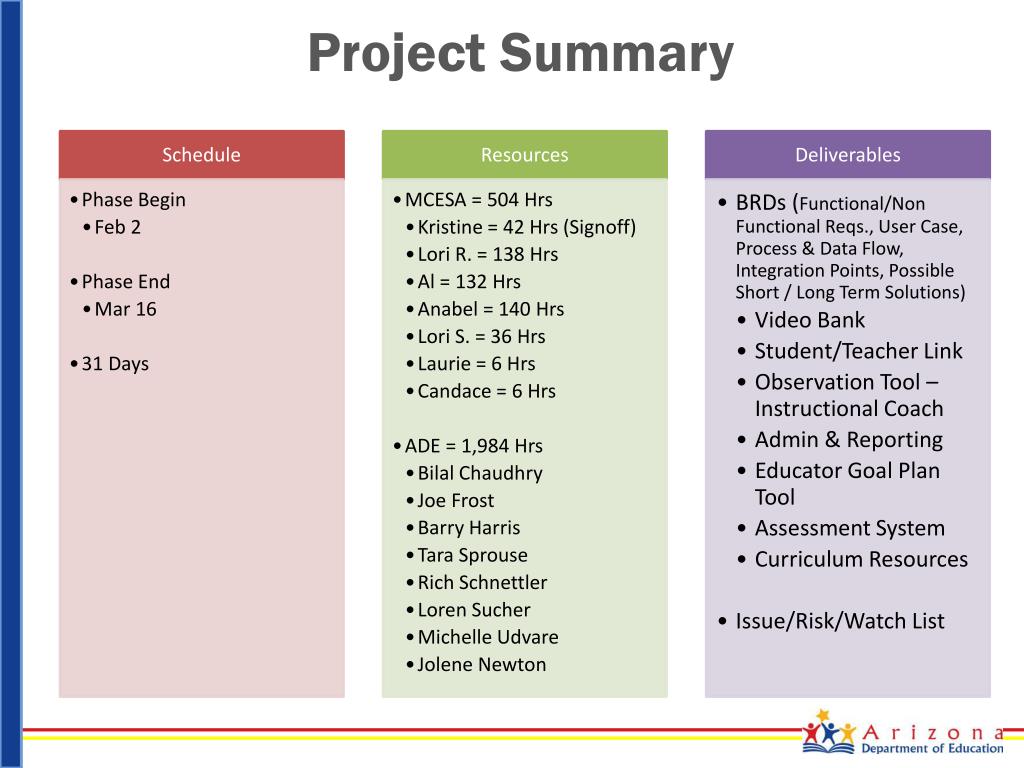 Project Summary

Schedule

• Phase Begin
• Feb 2

• Phase End
• Mar 16

• 31 Days

Resources

• MCESA = 504 Hrs
• Kristine = 42 Hrs (Signoff)
• Lori R. = 138 Hrs
• Al = 132 Hrs
• Anabel = 140 Hrs
• Lori S. = 36 Hrs
• Laurie = 6 Hrs
• Candace = 6 Hrs

• ADE = 1,984 Hrs
• Bilal Chaudhry
• Joe Frost
• Barry Harris
• Tara Sprouse
• Rich Schnettler
• Loren Sucher
• Michelle Udvare
• Jolene Newton

Deliverables

• BRDs (Functional/Non Functional Reqs., User Case, Process & Data Flow, Integration Points, Possible Short / Long Term Solutions)
• Video Bank
• Student/Teacher Link
• Observation Tool – Instructional Coach
• Admin & Reporting
• Educator Goal Plan Tool
• Assessment System
• Curriculum Resources

• Issue/Risk/Watch List

Arizona
Department of Education